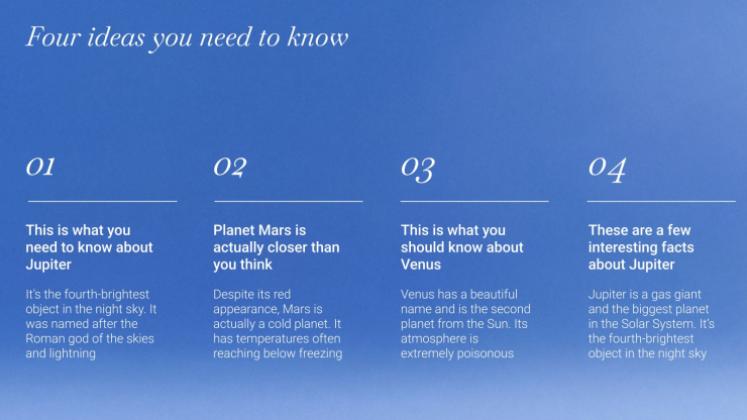 Four ideas you need to know

01

This is what you need to know about Jupiter

It's the fourth-brightest object in the night sky. It was named after the Roman god of the skies and lightning

02

Planet Mars is actually closer than you think

Despite its red appearance, Mars is actually a cold planet. It has temperatures often reaching below freezing

03

This is what you should know about Venus

Venus has a beautiful name and is the second planet from the Sun. Its atmosphere is extremely poisonous

04

These are a few interesting facts about Jupiter

Jupiter is a gas giant and the biggest planet in the Solar System. It's the fourth-brightest object in the night sky